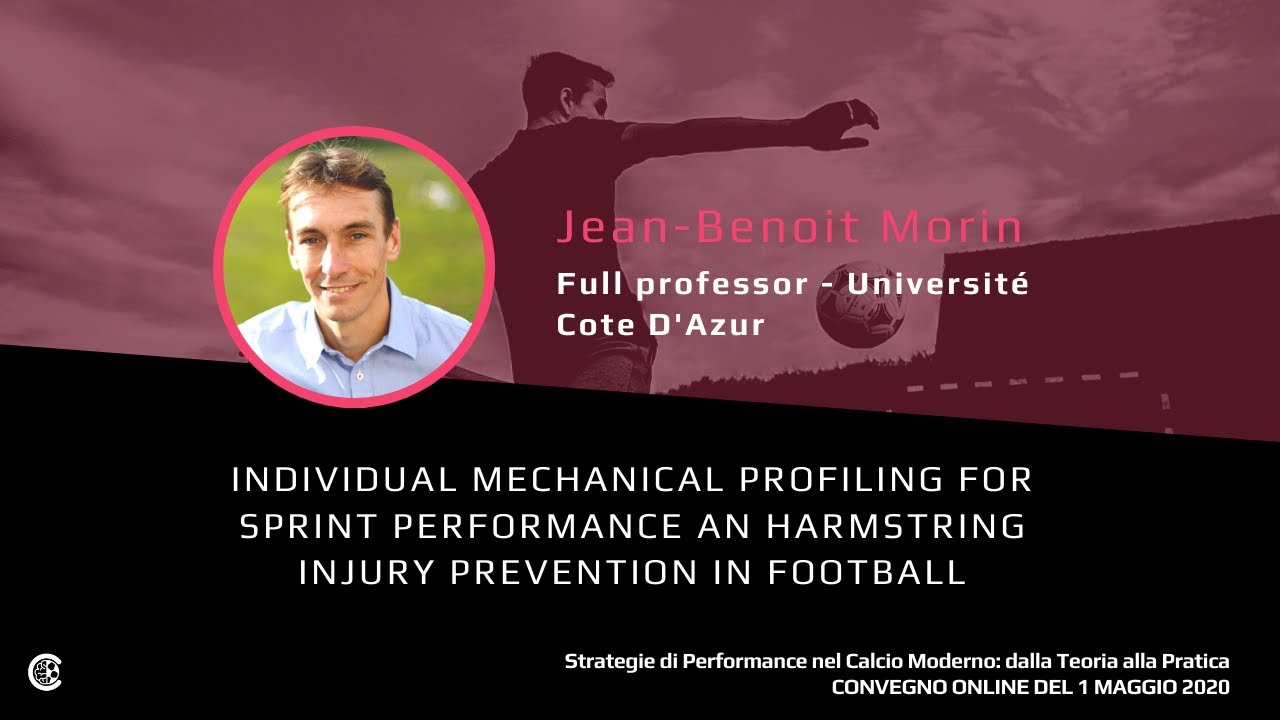 Jean-Benoit Morin

Full professor - Université Cote D'Azur

INDIVIDUAL MECHANICAL PROFILING FOR SPRINT PERFORMANCE AN HARMSTRING INJURY PREVENTION IN FOOTBALL

Strategie di Performance nel Calcio Moderno: dalla Teoria alla Pratica
CONVEGNO ONLINE DEL 1 MAGGIO 2020